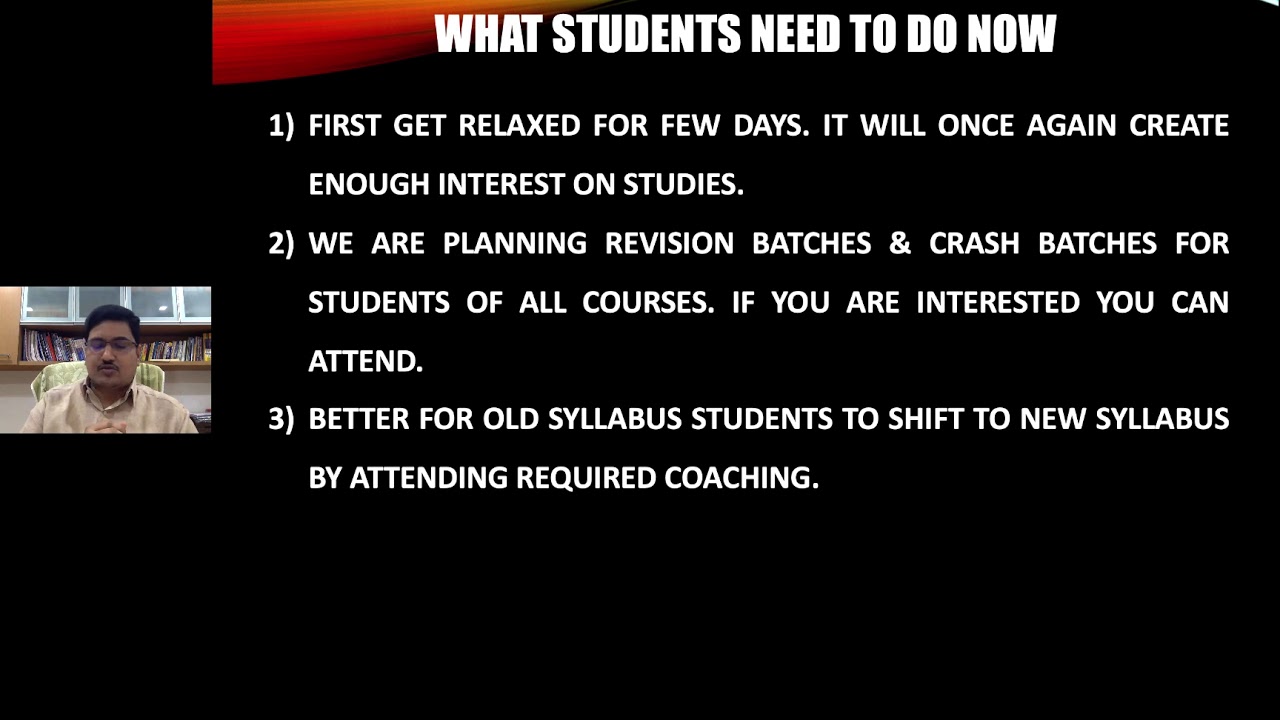 WHAT STUDENTS NEED TO DO NOW

1) FIRST GET RELAXED FOR FEW DAYS. IT WILL ONCE AGAIN CREATE ENOUGH INTEREST ON STUDIES.

2) WE ARE PLANNING REVISION BATCHES & CRASH BATCHES FOR STUDENTS OF ALL COURSES. IF YOU ARE INTERESTED YOU CAN ATTEND.

3) BETTER FOR OLD SYLLABUS STUDENTS TO SHIFT TO NEW SYLLABUS BY ATTENDING REQUIRED COACHING.